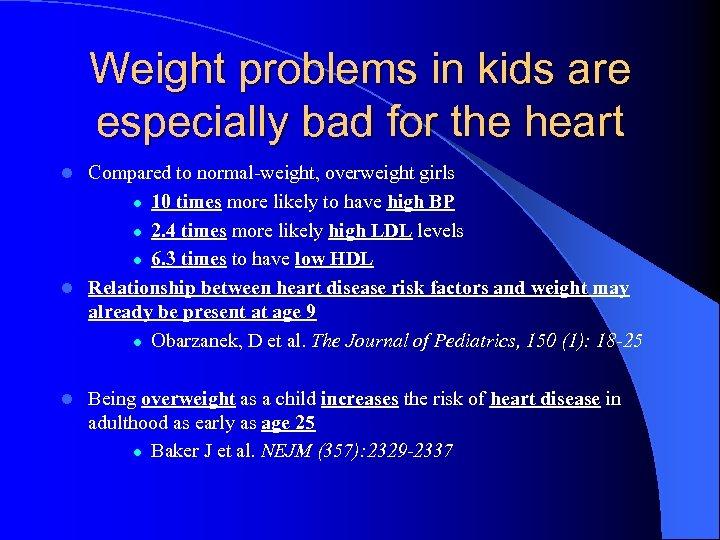 Weight problems in kids are especially bad for the heart

Compared to normal-weight, overweight girls

10 times more likely to have high BP

2.4 times more likely high LDL levels

6.3 times to have low HDL

Relationship between heart disease risk factors and weight may already be present at age 9

Obarzanek, D et al. The Journal of Pediatrics, 150 (1): 18-25

Being overweight as a child increases the risk of heart disease in adulthood as early as age 25

Baker J et al. NEJM (357):2329-2337